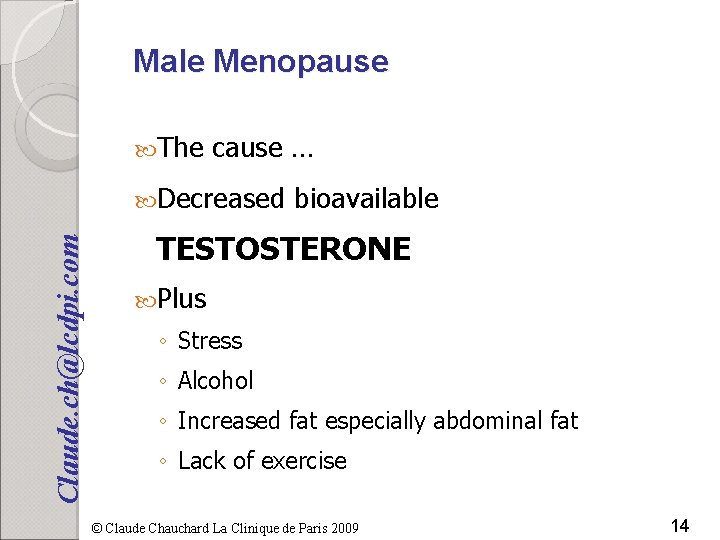 Male Menopause

The cause …

Decreased bioavailable TESTOSTERONE

Plus

◦ Stress
◦ Alcohol
◦ Increased fat especially abdominal fat
◦ Lack of exercise

Claude.ch@lcdpi.com

© Claude Chauchard La Clinique de Paris 2009

14